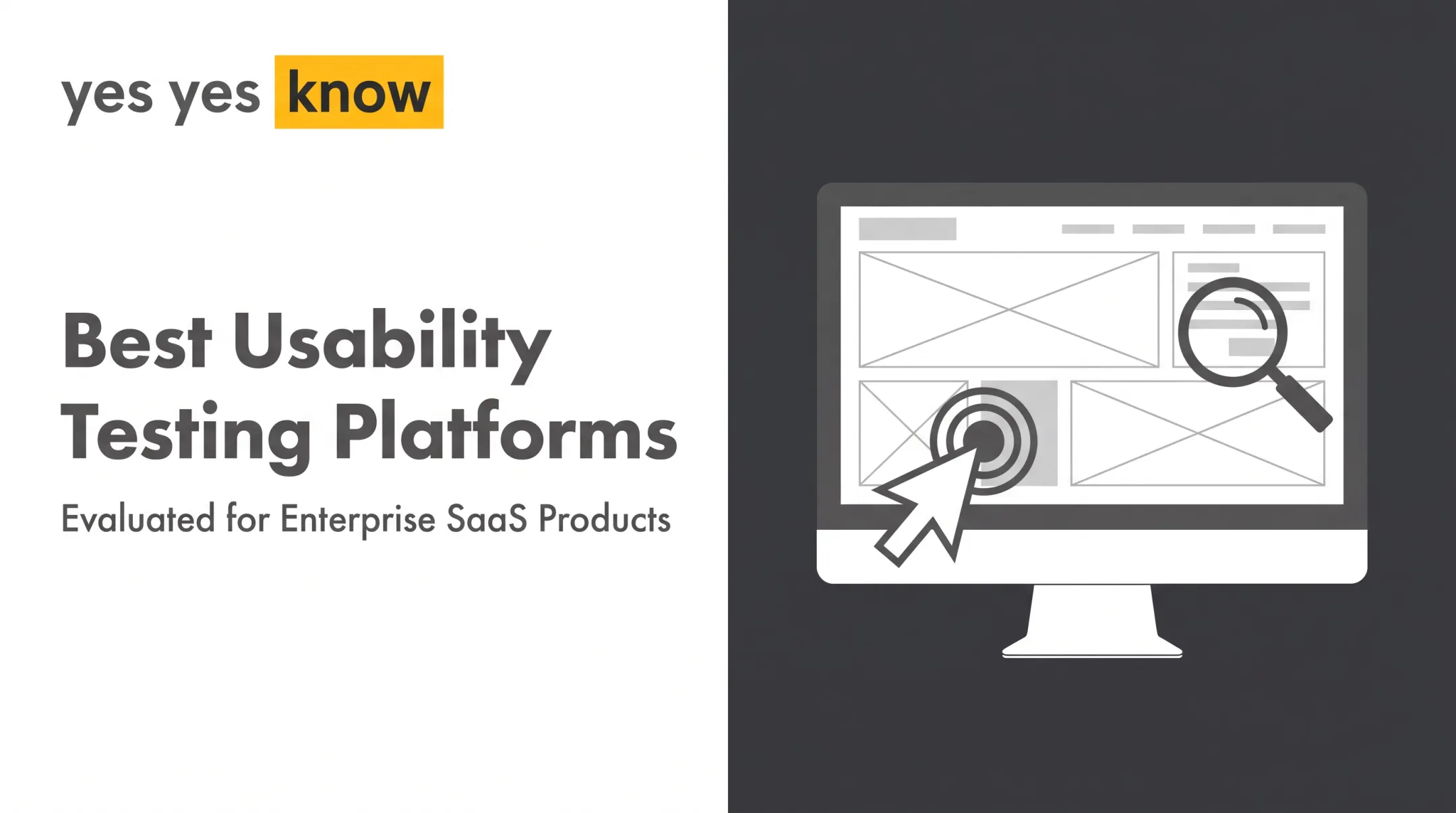 yes yes know

Best Usability Testing Platforms

Evaluated for Enterprise SaaS Products